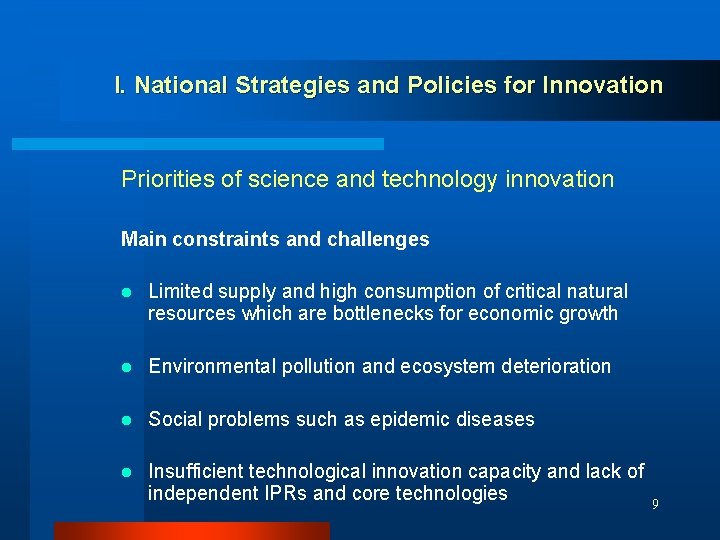 I. National Strategies and Policies for Innovation

Priorities of science and technology innovation

Main constraints and challenges

- Limited supply and high consumption of critical natural resources which are bottlenecks for economic growth

- Environmental pollution and ecosystem deterioration

- Social problems such as epidemic diseases

- Insufficient technological innovation capacity and lack of independent IPRs and core technologies

9